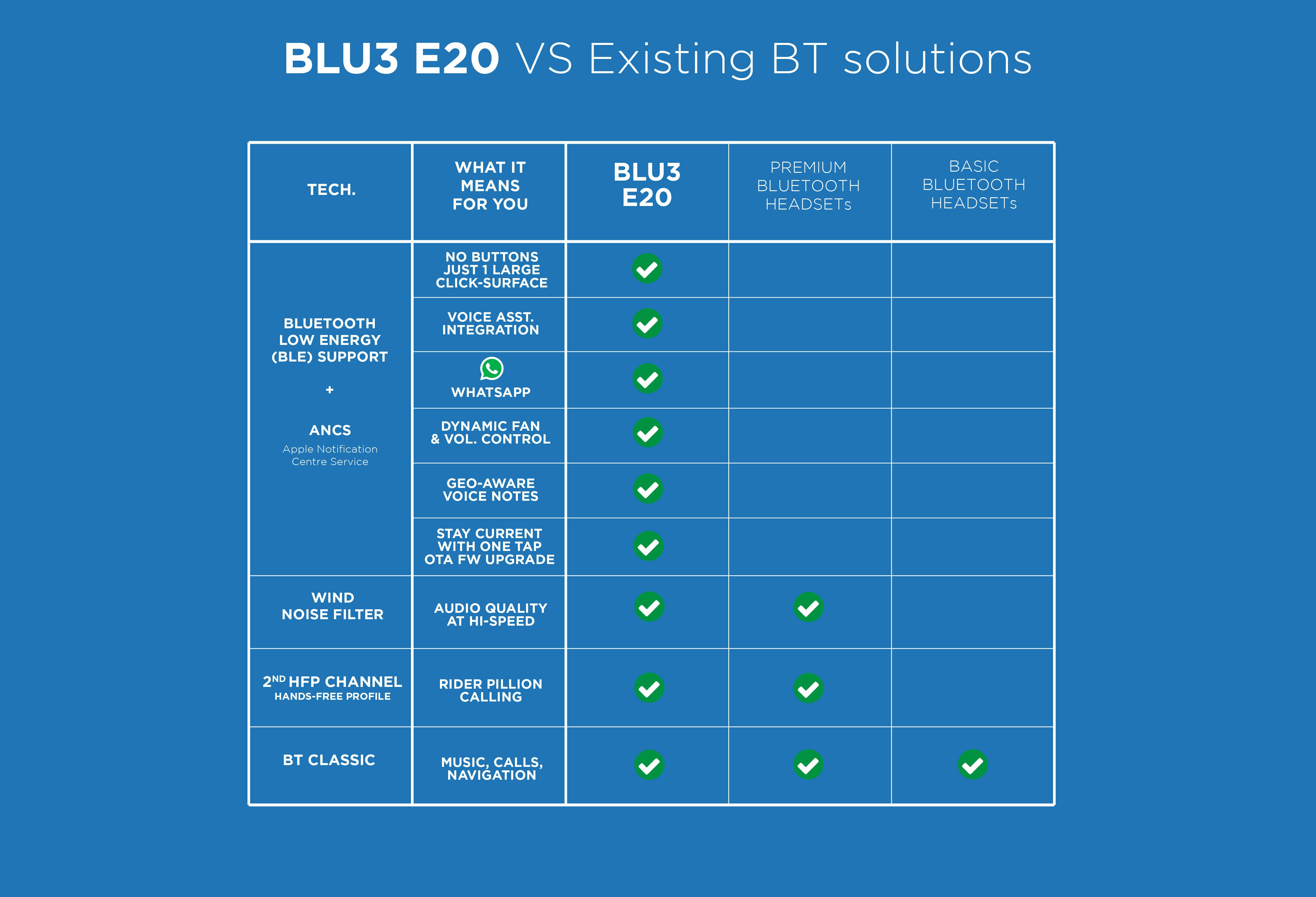 BLU3 E20 VS Existing BT solutions

| TECH. | WHAT IT MEANS FOR YOU | BLU3 E20 | PREMIUM BLUETOOTH HEADSETs | BASIC BLUETOOTH HEADSETs |
|---|---|---|---|---|
| BLUETOOTH LOW ENERGY (BLE) SUPPORT + ANCS Apple Notification Centre Service | NO BUTTONS JUST 1 LARGE CLICK-SURFACE | ✓ | | |
| | VOICE ASST. INTEGRATION | ✓ | | |
| | WHATSAPP | ✓ | | |
| | DYNAMIC FAN & VOL. CONTROL | ✓ | | |
| | GEO-AWARE VOICE NOTES | ✓ | | |
| | STAY CURRENT WITH ONE TAP OTA FW UPGRADE | ✓ | | |
| WIND NOISE FILTER | AUDIO QUALITY AT HI-SPEED | ✓ | ✓ | |
| $2^{ND}$ HFP CHANNEL HANDS-FREE PROFILE | RIDER PILLION CALLING | ✓ | ✓ | |
| BT CLASSIC | MUSIC, CALLS, NAVIGATION | ✓ | ✓ | ✓ |